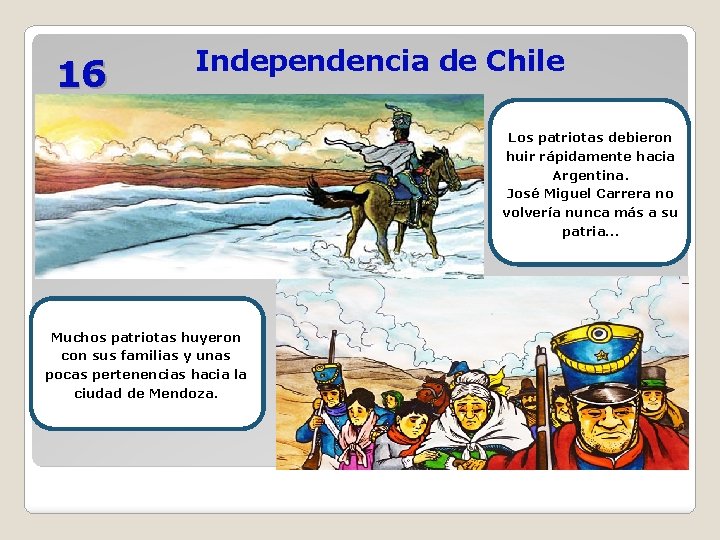 16

Independencia de Chile

Los patriotas debieron huir rápidamente hacia Argentina.
José Miguel Carrera no volvería nunca más a su patria...

Muchos patriotas huyeron con sus familias y unas pocas pertenencias hacia la ciudad de Mendoza.